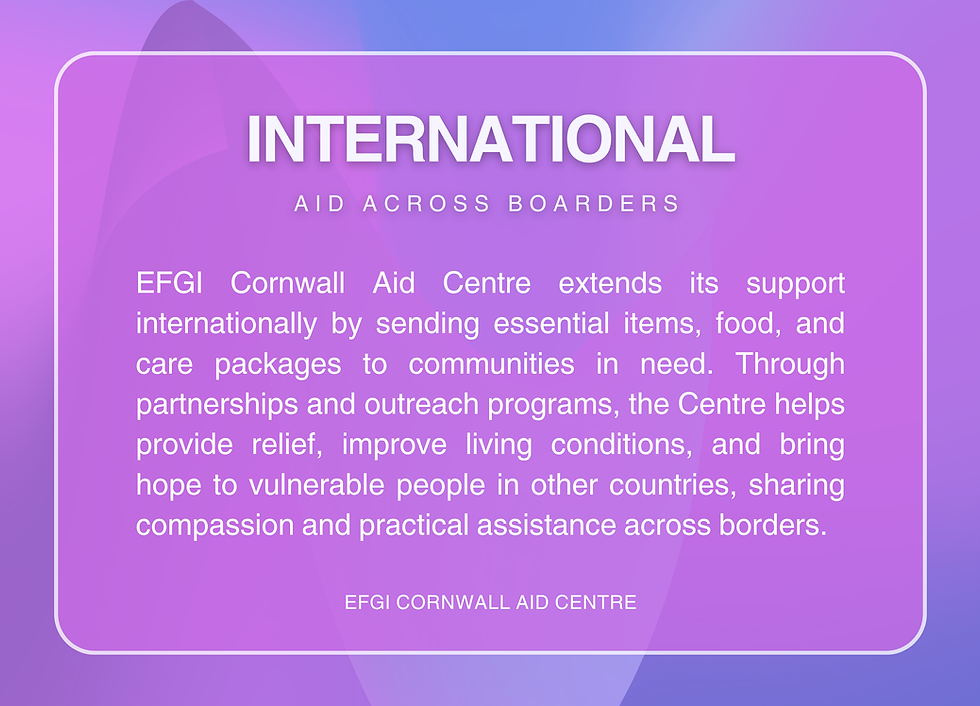 INTERNATIONAL

AID ACROSS BOARDERS

EFGI Cornwall Aid Centre extends its support internationally by sending essential items, food, and care packages to communities in need. Through partnerships and outreach programs, the Centre helps provide relief, improve living conditions, and bring hope to vulnerable people in other countries, sharing compassion and practical assistance across borders.

EFGI CORNWALL AID CENTRE